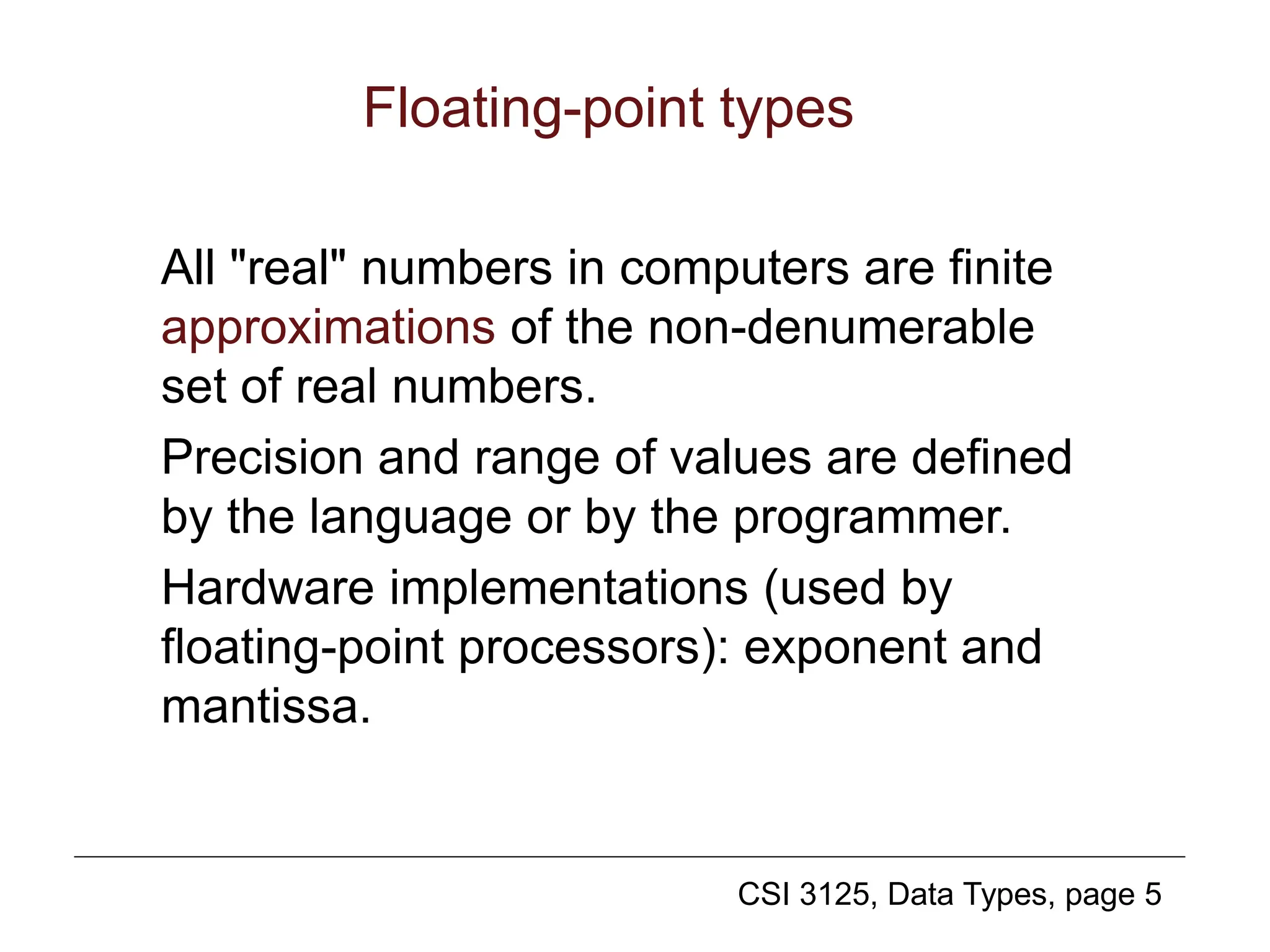 Floating-point types

All "real" numbers in computers are finite approximations of the non-denumerable set of real numbers.

Precision and range of values are defined by the language or by the programmer.

Hardware implementations (used by floating-point processors): exponent and mantissa.

CSI 3125, Data Types, page 5